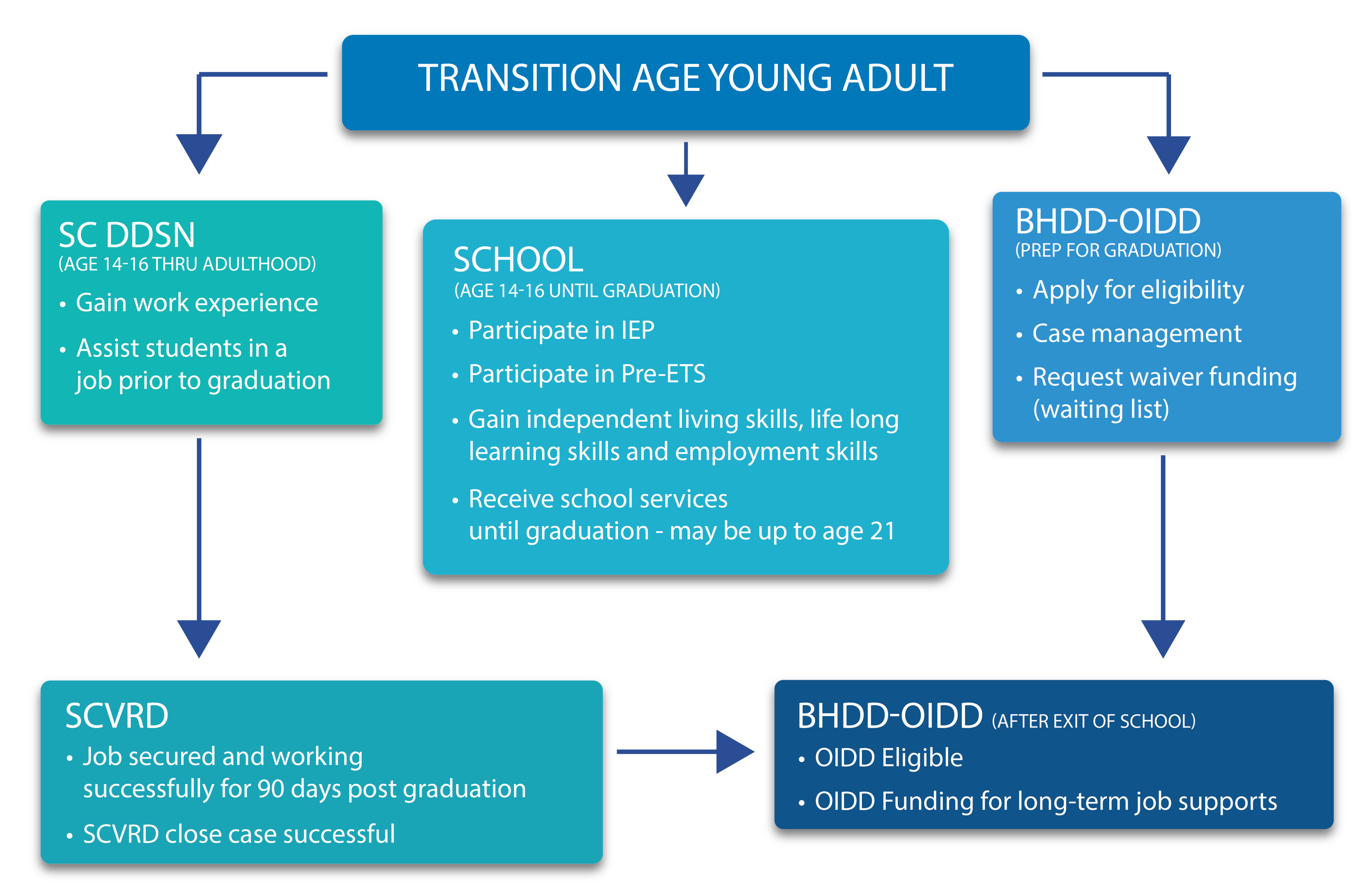 TRANSITION AGE YOUNG ADULT

SC DDSN
(AGE 14-16 THRU ADULTHOOD)
• Gain work experience
• Assist students in a job prior to graduation

SCHOOL
(AGE 14-16 UNTIL GRADUATION)
• Participate in IEP
• Participate in Pre-ETS
• Gain independent living skills, life long learning skills and employment skills
• Receive school services until graduation - may be up to age 21

BHDD-OIDD
(PREP FOR GRADUATION)
• Apply for eligibility
• Case management
• Request waiver funding (waiting list)

SCVRD
• Job secured and working successfully for 90 days post graduation
• SCVRD close case successful

BHDD-OIDD (AFTER EXIT OF SCHOOL)
• OIDD Eligible
• OIDD Funding for long-term job supports